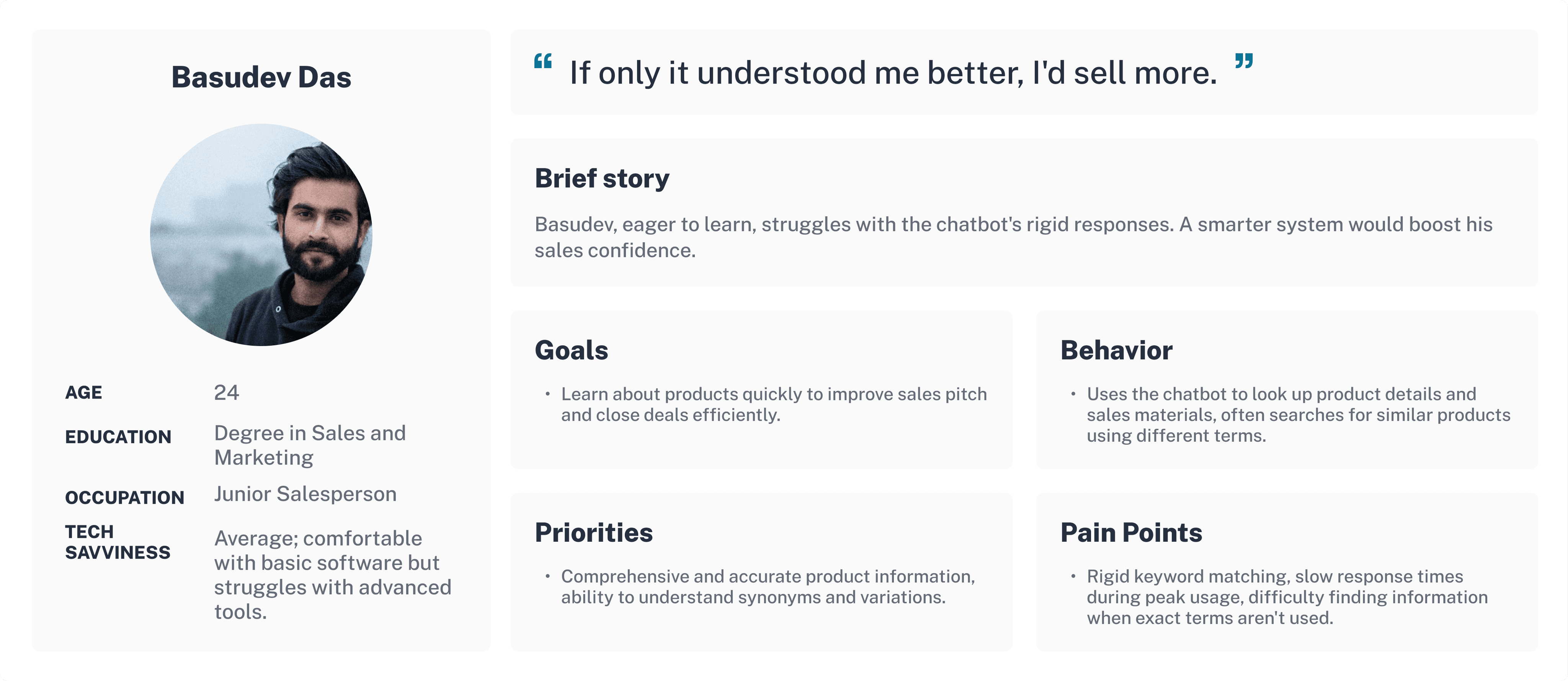 Basudev Das

AGE 24

EDUCATION Degree in Sales and Marketing

OCCUPATION Junior Salesperson

TECH SAVVINESS Average; comfortable with basic software but struggles with advanced tools.

“ If only it understood me better, I'd sell more. ”

Brief story

Basudev, eager to learn, struggles with the chatbot's rigid responses. A smarter system would boost his sales confidence.

Goals

• Learn about products quickly to improve sales pitch and close deals efficiently.

Behavior

• Uses the chatbot to look up product details and sales materials, often searches for similar products using different terms.

Priorities

• Comprehensive and accurate product information, ability to understand synonyms and variations.

Pain Points

• Rigid keyword matching, slow response times during peak usage, difficulty finding information when exact terms aren't used.